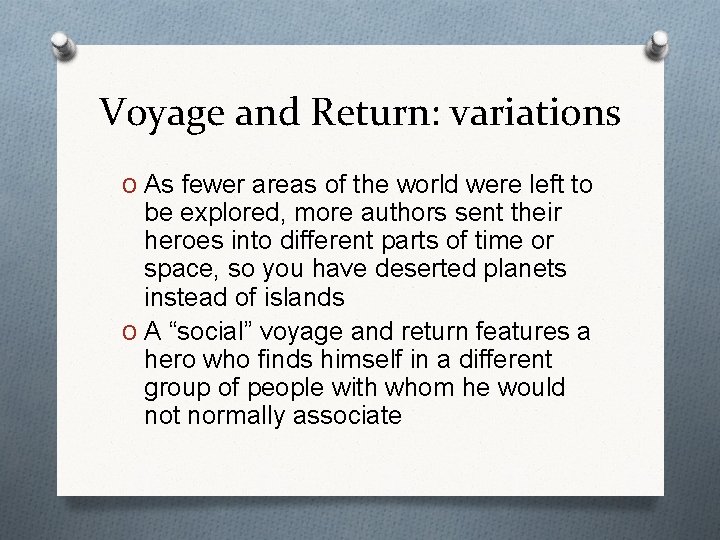 Voyage and Return: variations

O As fewer areas of the world were left to be explored, more authors sent their heroes into different parts of time or space, so you have deserted planets instead of islands

O A “social” voyage and return features a hero who finds himself in a different group of people with whom he would not normally associate